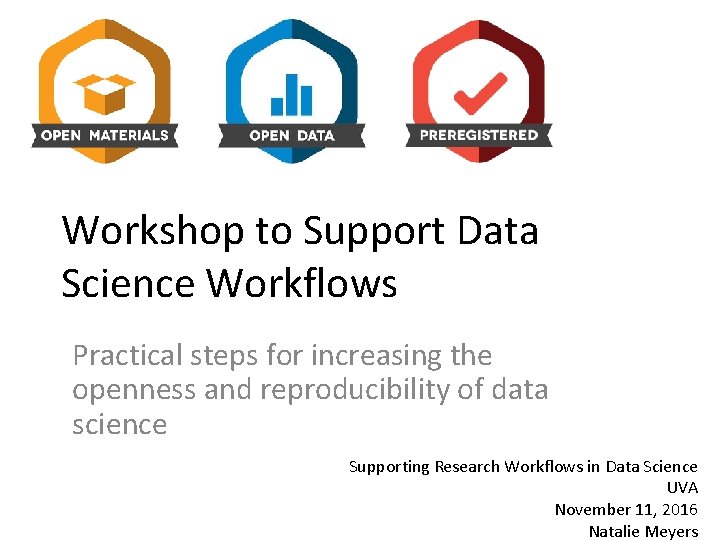 OPEN MATERIALS
OPEN DATA
PREREGISTERED

Workshop to Support Data Science Workflows

Practical steps for increasing the openness and reproducibility of data science

Supporting Research Workflows in Data Science
UVA
November 11, 2016
Natalie Meyers